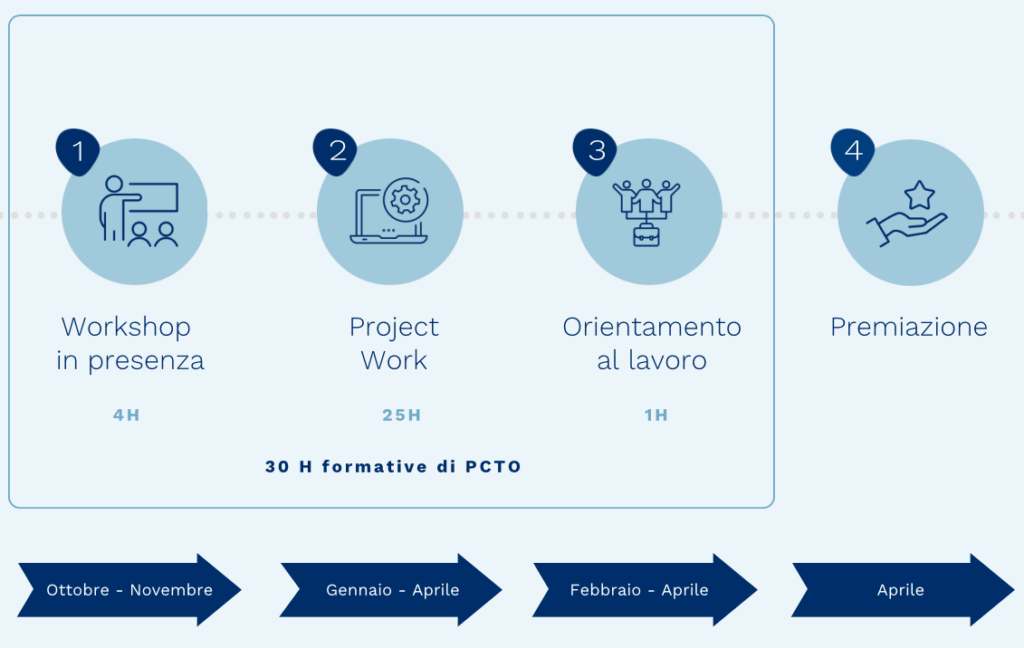 1

Workshop in presenza

4H

2

Project Work

25H

3

Orientamento al lavoro

1H

4

Premiazione

30 H formative di PCTO

Ottobre - Novembre

Gennaio - Aprile

Febbraio - Aprile

Aprile